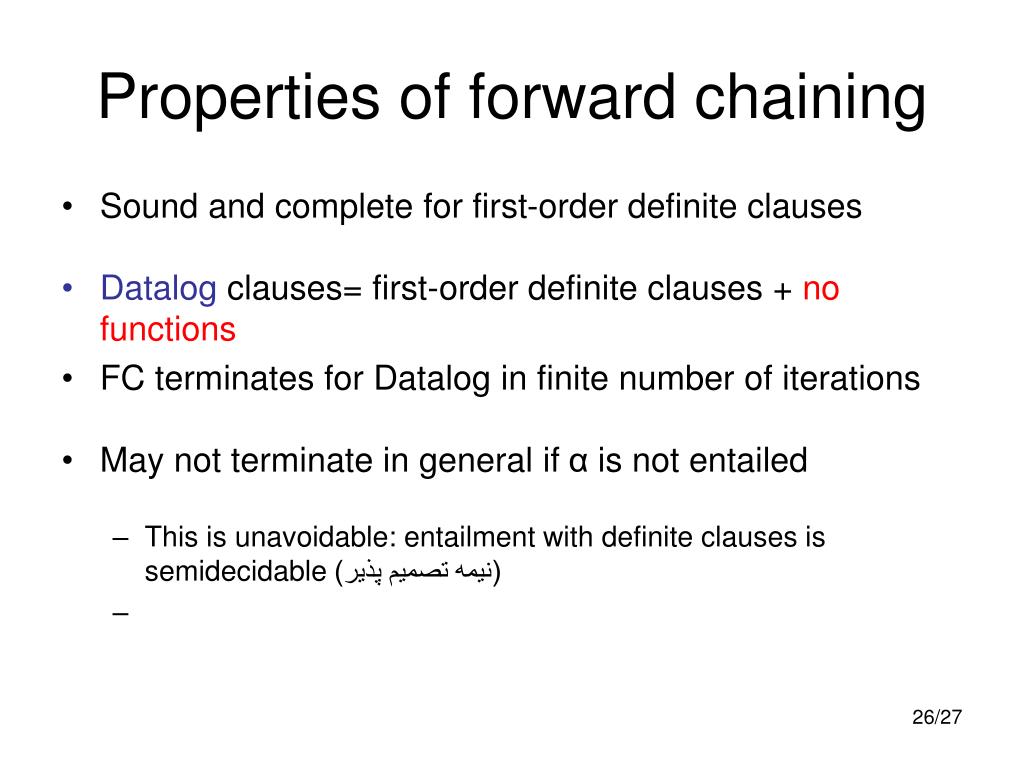 Properties of forward chaining

• Sound and complete for first-order definite clauses

• Datalog clauses= first-order definite clauses + no functions

• FC terminates for Datalog in finite number of iterations

• May not terminate in general if α is not entailed

– This is unavoidable: entailment with definite clauses is semidecidable (نیمه تصمیم پذیر)

–

26/27